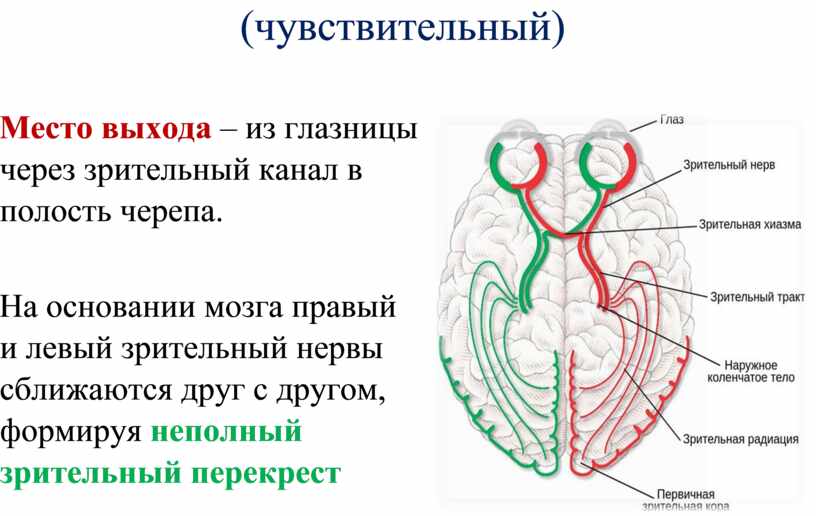 (чувствительный)

Место выхода – из глазницы через зрительный канал в полость черепа.

На основании мозга правый и левый зрительный нервы сближаются друг с другом, формируя неполный зрительный перекрест

Глаз
Зрительный нерв
Зрительная хиазма
Зрительный тракт
Наружное коленчатое тело
Зрительная радиация
Первичная зрительная кора